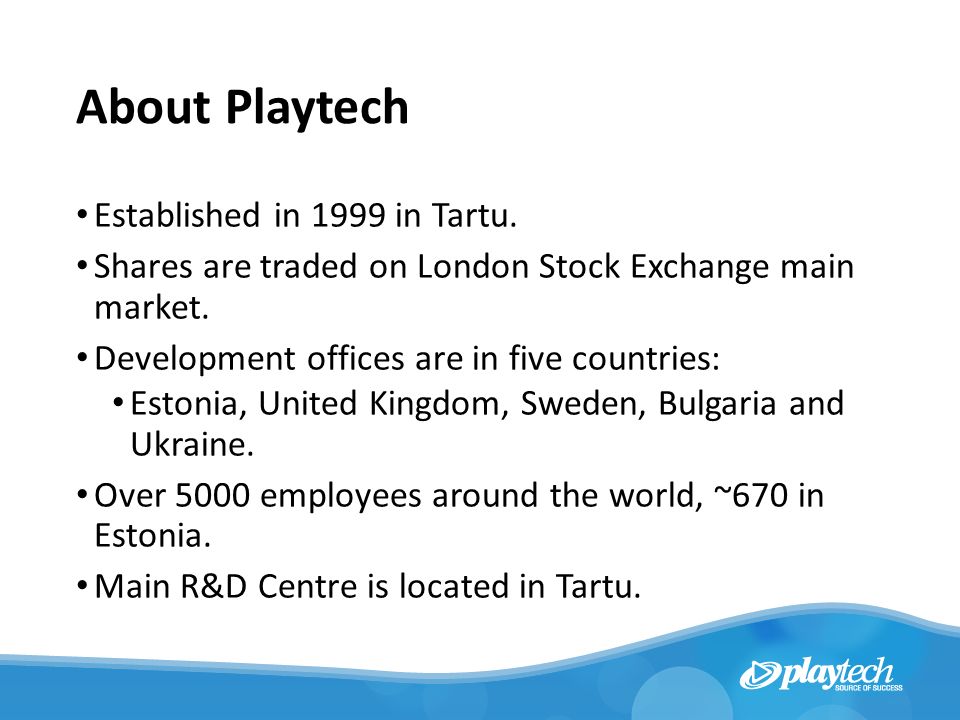 About Playtech

• Established in 1999 in Tartu.
• Shares are traded on London Stock Exchange main market.
• Development offices are in five countries:
  • Estonia, United Kingdom, Sweden, Bulgaria and Ukraine.
• Over 5000 employees around the world, ~670 in Estonia.
• Main R&D Centre is located in Tartu.

playtech
SOURCE OF SUCCESS